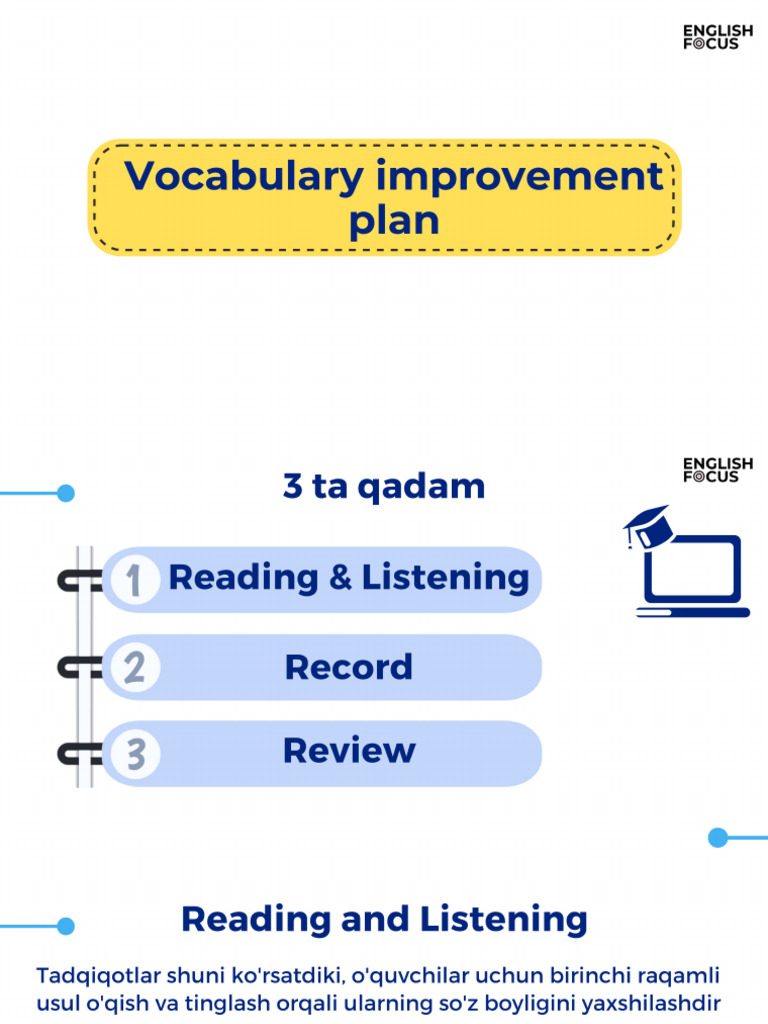 ENGLISH FOCUS

Vocabulary improvement plan

ENGLISH FOCUS

3 ta qadam

1 Reading & Listening

2 Record

3 Review

Reading and Listening

Tadqiqotlar shuni ko'rsatdiki, o'quvchilar uchun birinchi raqamli usul o'qish va tinglash orqali ularning so'z boyligini yaxshilashdir